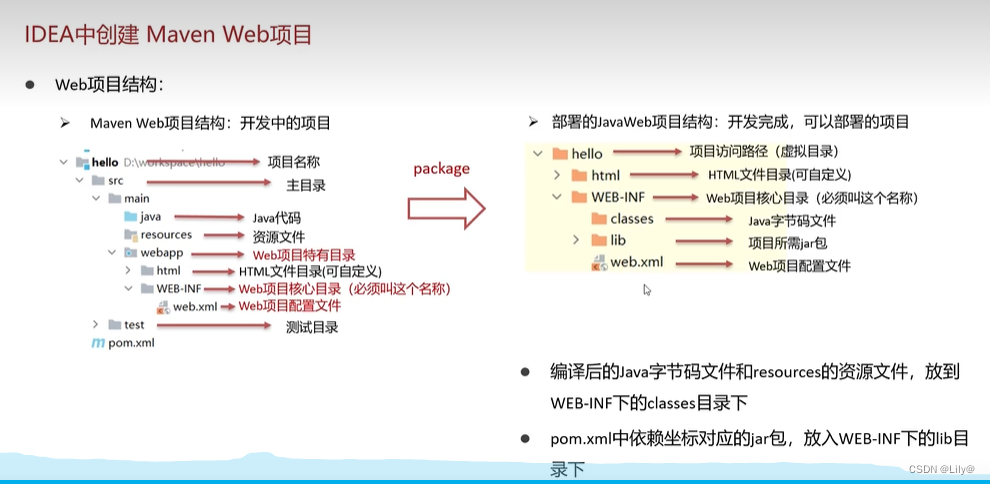 IDEA中创建 Maven Web项目

• Web项目结构:

➢ Maven Web项目结构:开发中的项目

hello D:\workspace\hello
项目名称
src
主目录
main
java
Java代码
resources
资源文件
webapp
Web项目特有目录
html
HTML文件目录(可自定义)
WEB-INF
Web项目核心目录(必须叫这个名称)
web.xml
Web项目配置文件
test
测试目录
pom.xml

package

➢ 部署的JavaWeb项目结构:开发完成,可以部署的项目

hello
项目访问路径(虚拟目录)
html
HTML文件目录(可自定义)
WEB-INF
Web项目核心目录(必须叫这个名称)
classes
Java字节码文件
lib
项目所需jar包
web.xml
Web项目配置文件

• 编译后的Java字节码文件和resources的资源文件,放到WEB-INF下的classes目录下

• pom.xml中依赖坐标对应的jar包,放入WEB-INF下的lib目录下

CSDN @Lily@